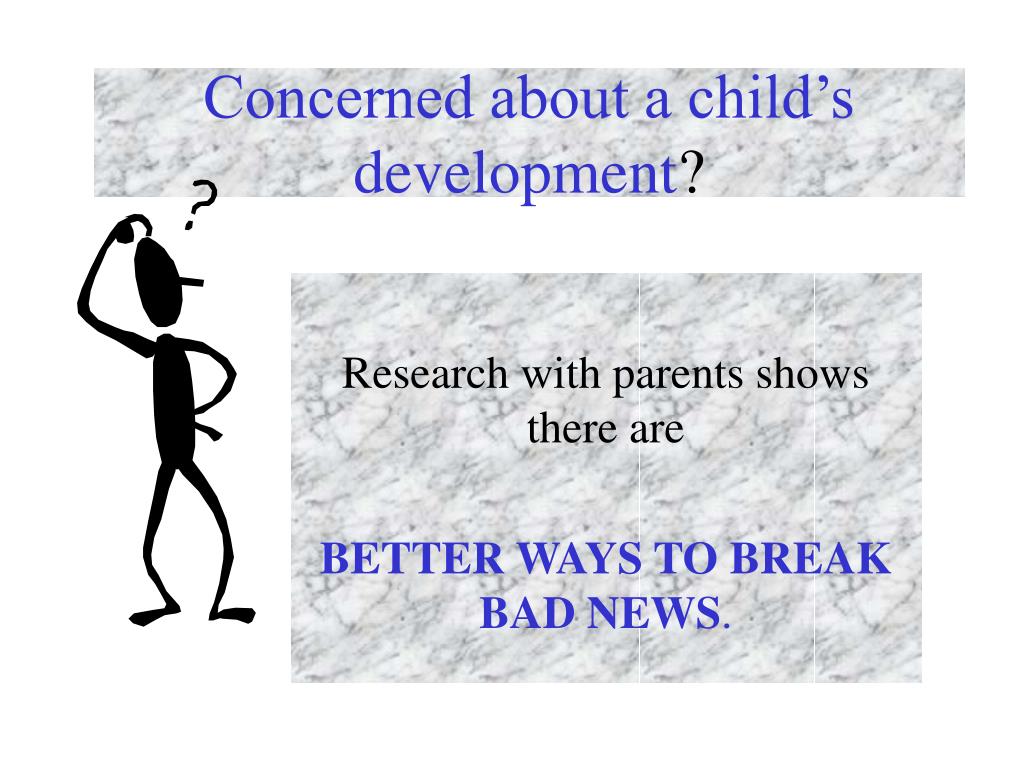 Concerned about a child’s development?

?

Research with parents shows there are

BETTER WAYS TO BREAK BAD NEWS.